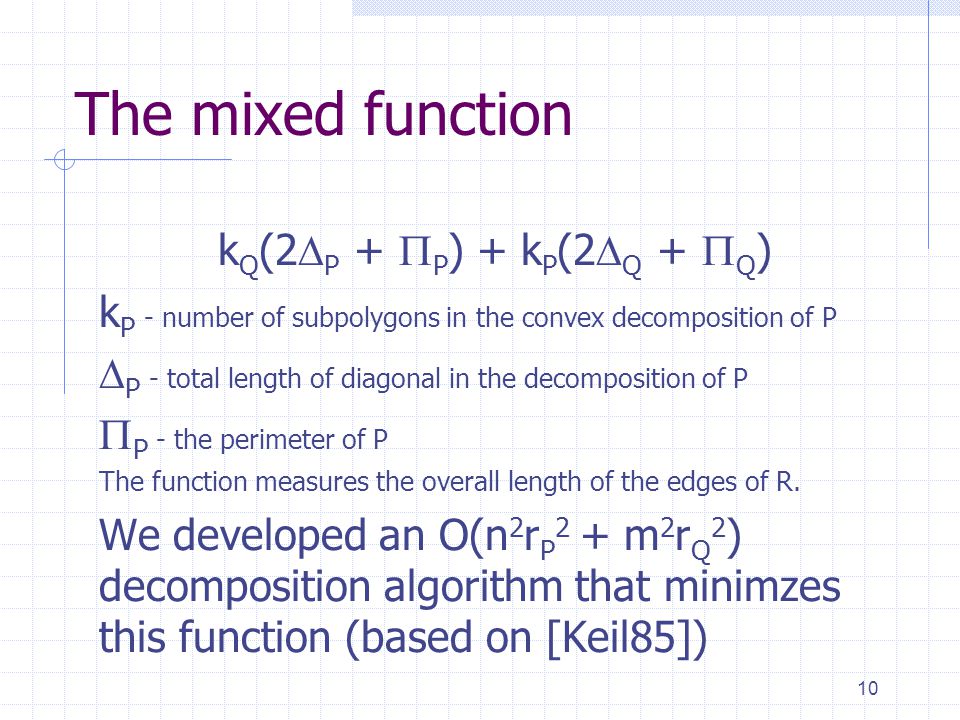 The mixed function

$k_Q(2\Delta_P + \Pi_P) + k_P(2\Delta_Q + \Pi_Q)$

$k_P$ - number of subpolygons in the convex decomposition of P

$\Delta_P$ - total length of diagonal in the decomposition of P

$\Pi_P$ - the perimeter of P

The function measures the overall length of the edges of R.

We developed an $O(n^2r_P^2 + m^2r_Q^2)$ decomposition algorithm that minimzes this function (based on [Keil85])

10